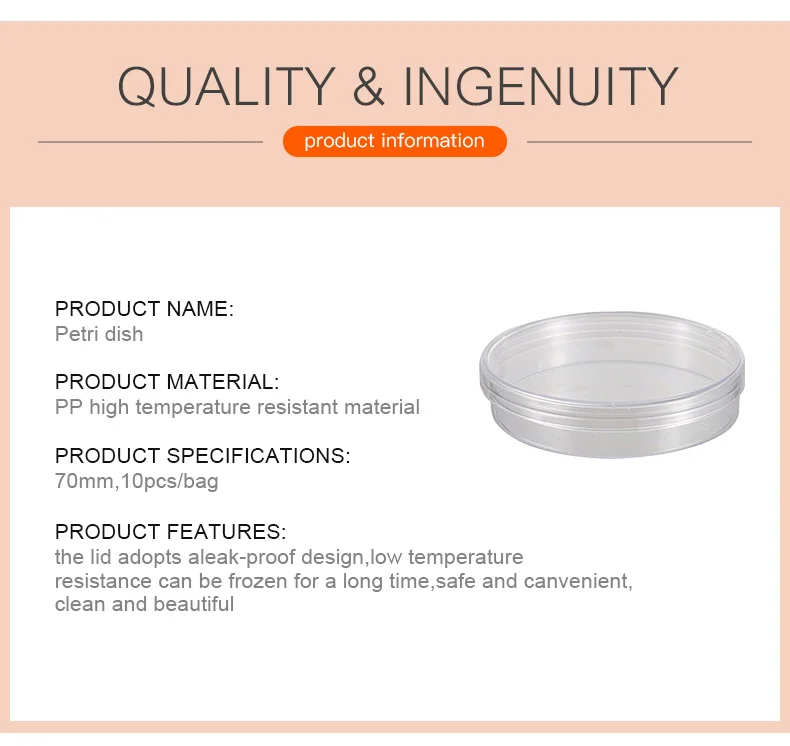 QUALITY & INGENUITY

product information

PRODUCT NAME:
Petri dish

PRODUCT MATERIAL:
PP high temperature resistant material

PRODUCT SPECIFICATIONS:
70mm,10pcs/bag

PRODUCT FEATURES:
the lid adopts aleak-proof design,low temperature resistance can be frozen for a long time,safe and canvenient, clean and beautiful